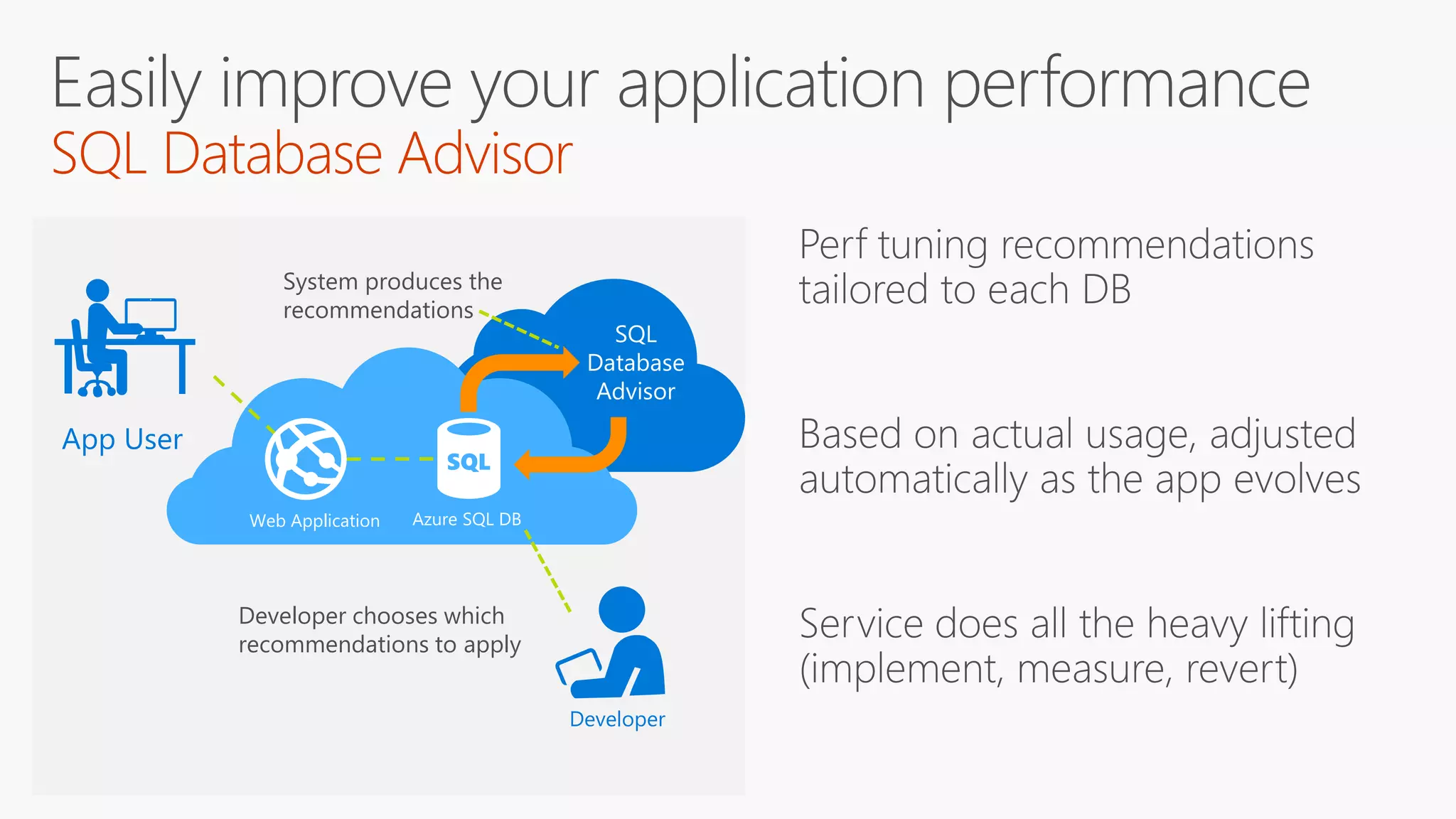 Easily improve your application performance
SQL Database Advisor

System produces the recommendations

SQL Database Advisor

App User

SQL

Web Application

Azure SQL DB

Developer chooses which recommendations to apply

Developer

Perf tuning recommendations tailored to each DB

Based on actual usage, adjusted automatically as the app evolves

Service does all the heavy lifting (implement, measure, revert)